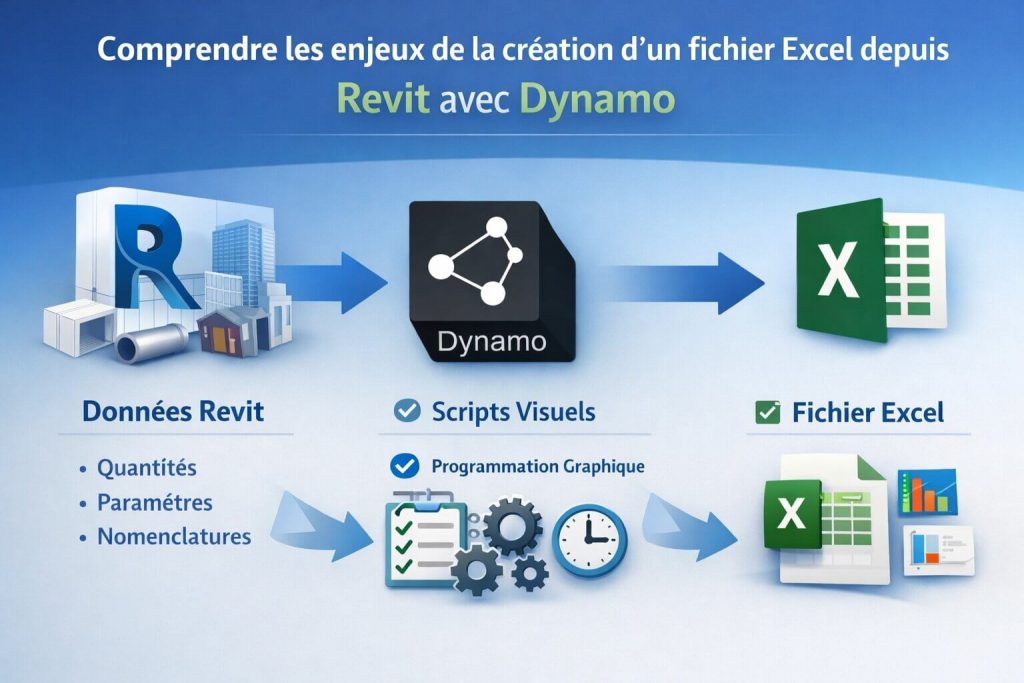 Comprendre les enjeux de la création d'un fichier Excel depuis Revit avec Dynamo

R

Dynamo

X

Données Revit

• Quantités
• Paramètres
• Nomenclatures

Scripts Visuels

Programmation Graphique

Fichier Excel

X